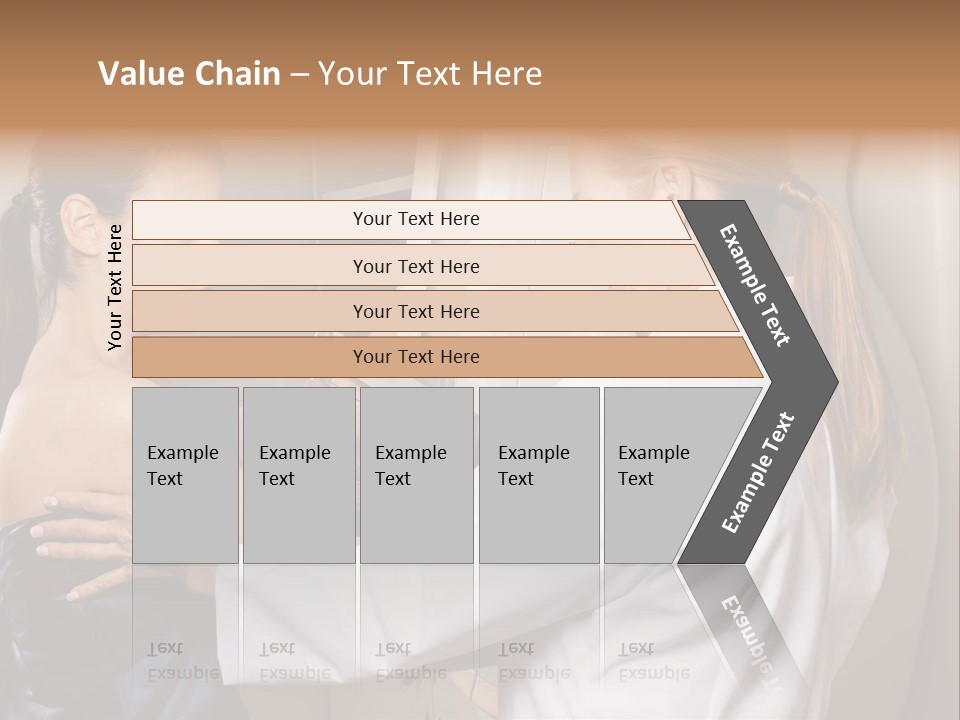 Value Chain – Your Text Here

Your Text Here

Your Text Here

Your Text Here

Your Text Here

Your Text Here

Example Text

Example Text

Example Text

Example Text

Example Text

Example Text

Example Text